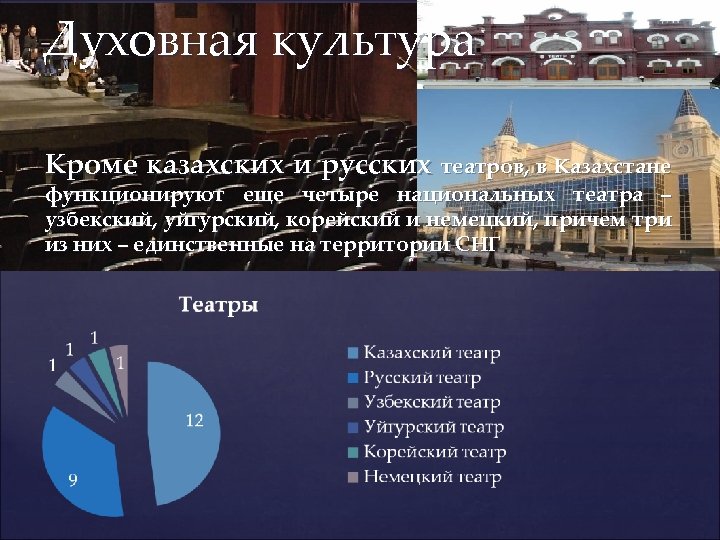 Духовная культура

Кроме казахских и русских театров, в Казахстане функционируют еще четыре национальных театра – узбекский, уйгурский, корейский и немецкий, причем три из них – единственные на территории СНГ

Театры

1
1
1
1
12
9

Казахский театр
Русский театр
Узбекский театр
Уйгурский театр
Корейский театр
Немецкий театр